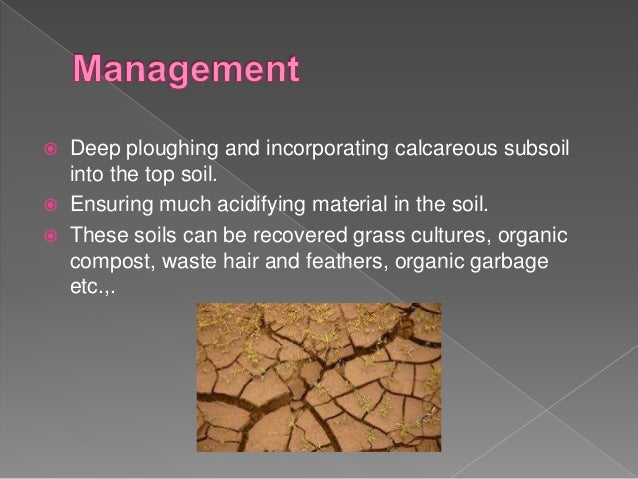 Management

Deep ploughing and incorporating calcareous subsoil into the top soil.

Ensuring much acidifying material in the soil.

These soils can be recovered grass cultures, organic compost, waste hair and feathers, organic garbage etc.,.